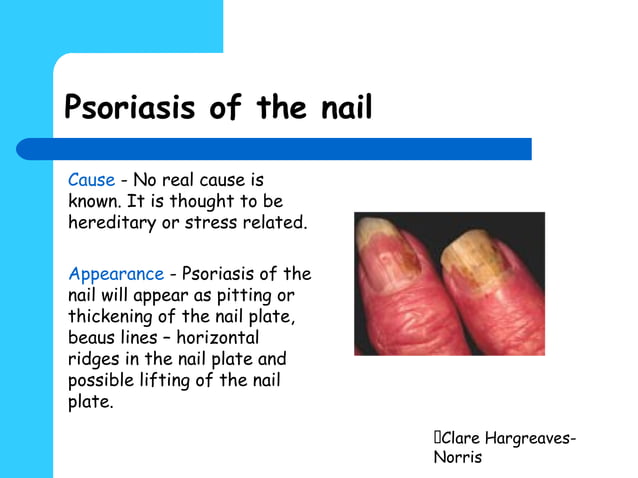 Psoriasis of the nail

Cause - No real cause is known. It is thought to be hereditary or stress related.

Appearance - Psoriasis of the nail will appear as pitting or thickening of the nail plate, beaus lines – horizontal ridges in the nail plate and possible lifting of the nail plate.

Clare Hargreaves-Norris